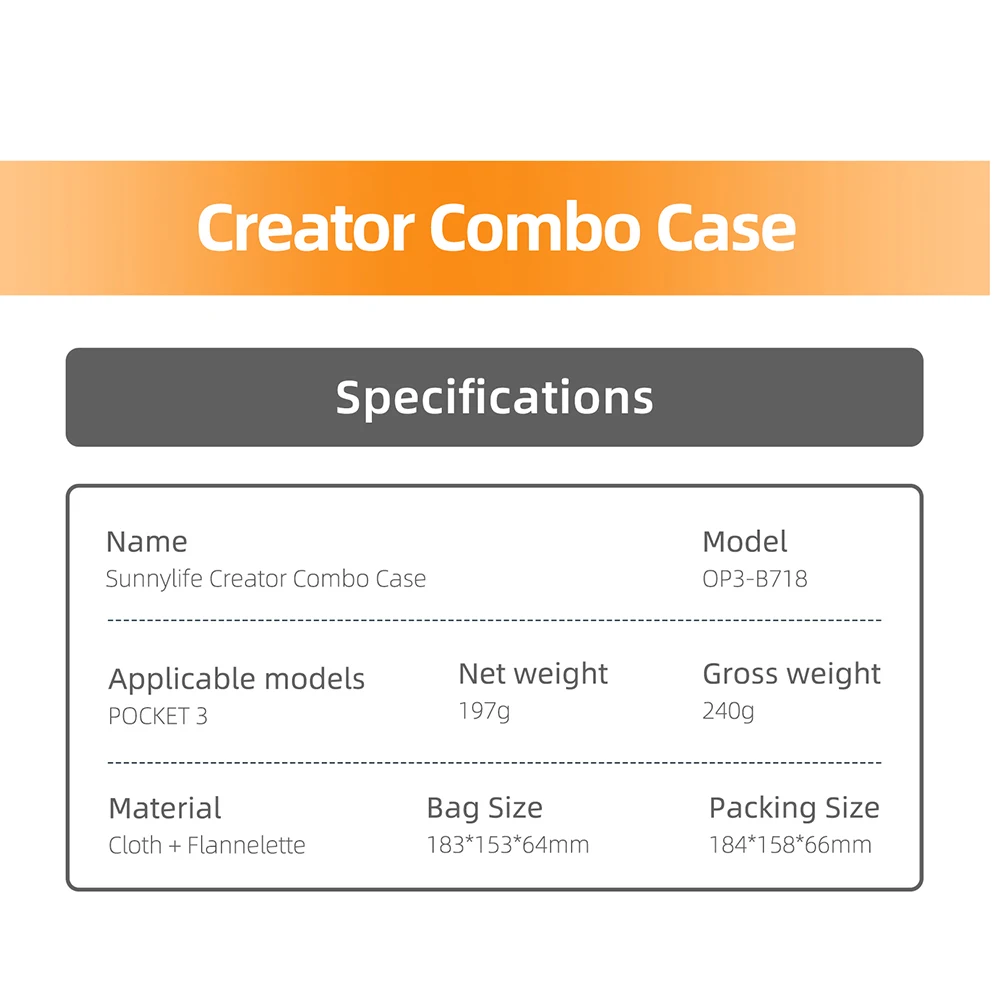 Creator Combo Case

Specifications

Name
Sunnylife Creator Combo Case

Model
OP3-B718

Applicable models
POCKET 3

Net weight
197g

Gross weight
240g

Material
Cloth + Flannelette

Bag Size
183*153*64mm

Packing Size
184*158*66mm